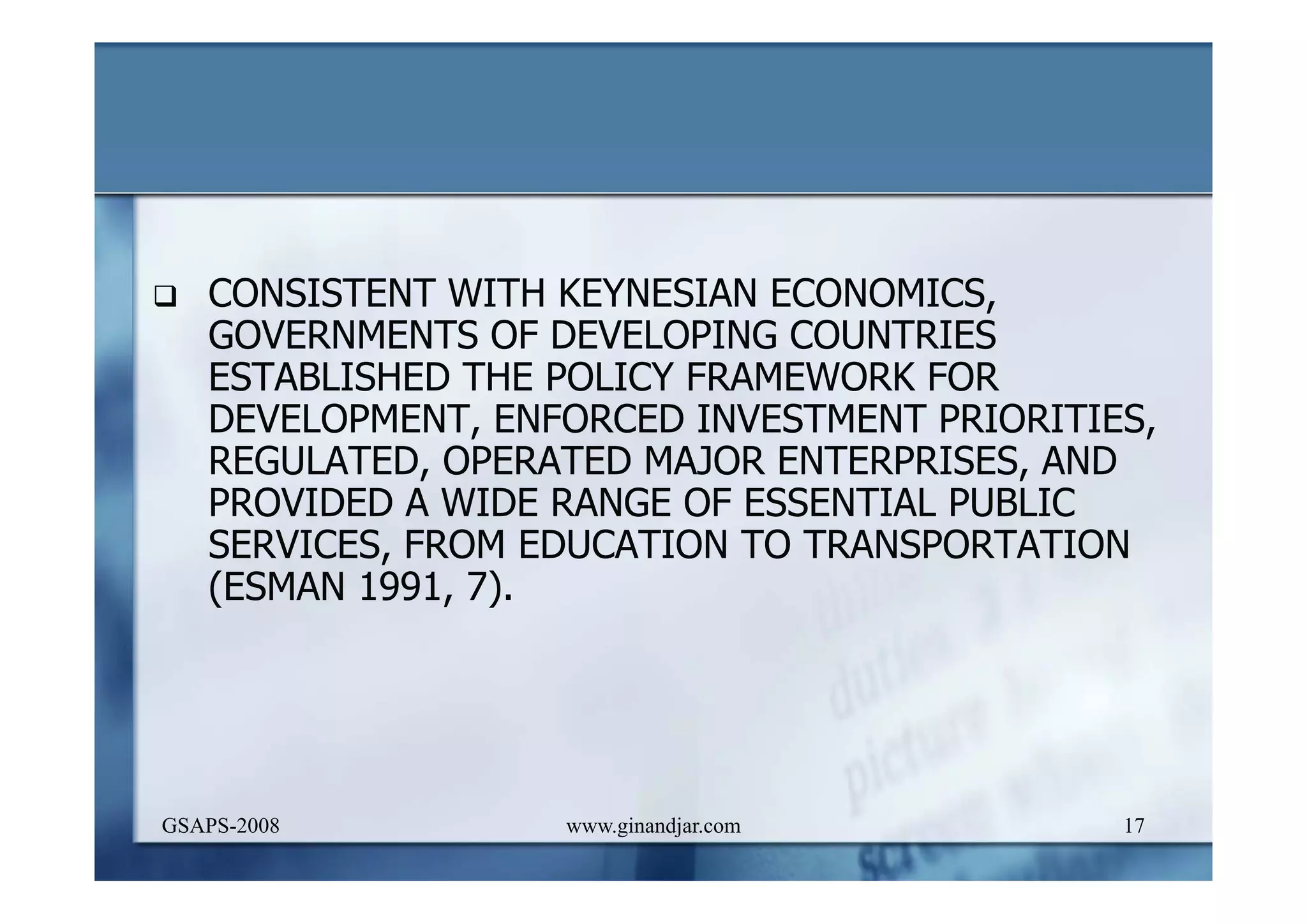 ❑ CONSISTENT WITH KEYNESIAN ECONOMICS, GOVERNMENTS OF DEVELOPING COUNTRIES ESTABLISHED THE POLICY FRAMEWORK FOR DEVELOPMENT, ENFORCED INVESTMENT PRIORITIES, REGULATED, OPERATED MAJOR ENTERPRISES, AND PROVIDED A WIDE RANGE OF ESSENTIAL PUBLIC SERVICES, FROM EDUCATION TO TRANSPORTATION (ESMAN 1991, 7).

GSAPS-2008 www.ginandjar.com 17